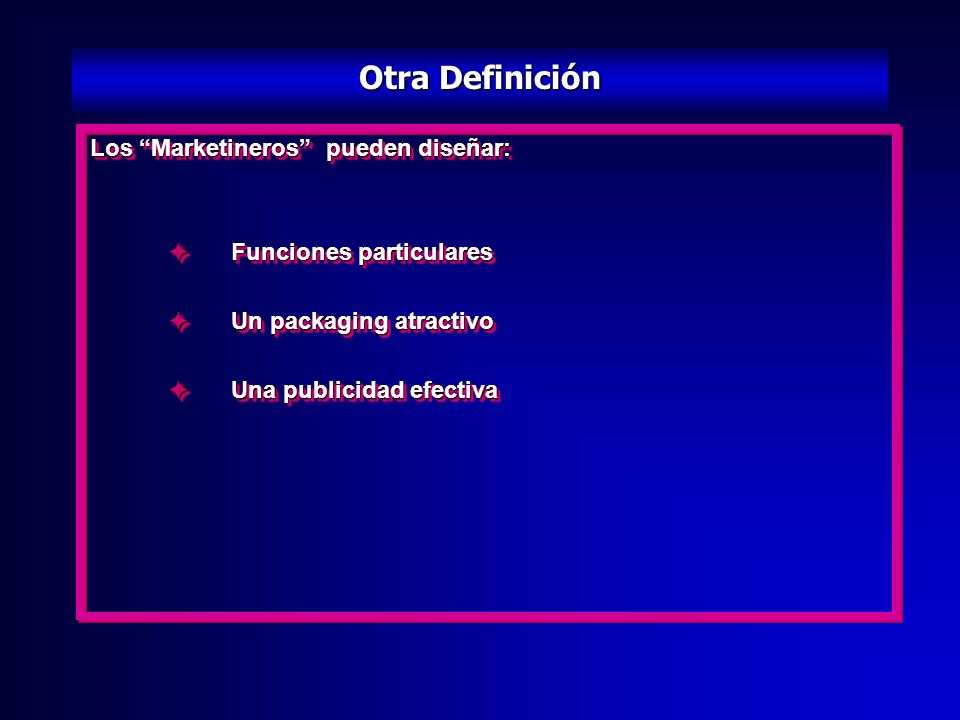 Otra Definición

Los “Marketineros” pueden diseñar:

✦ Funciones particulares

✦ Un packaging atractivo

✦ Una publicidad efectiva